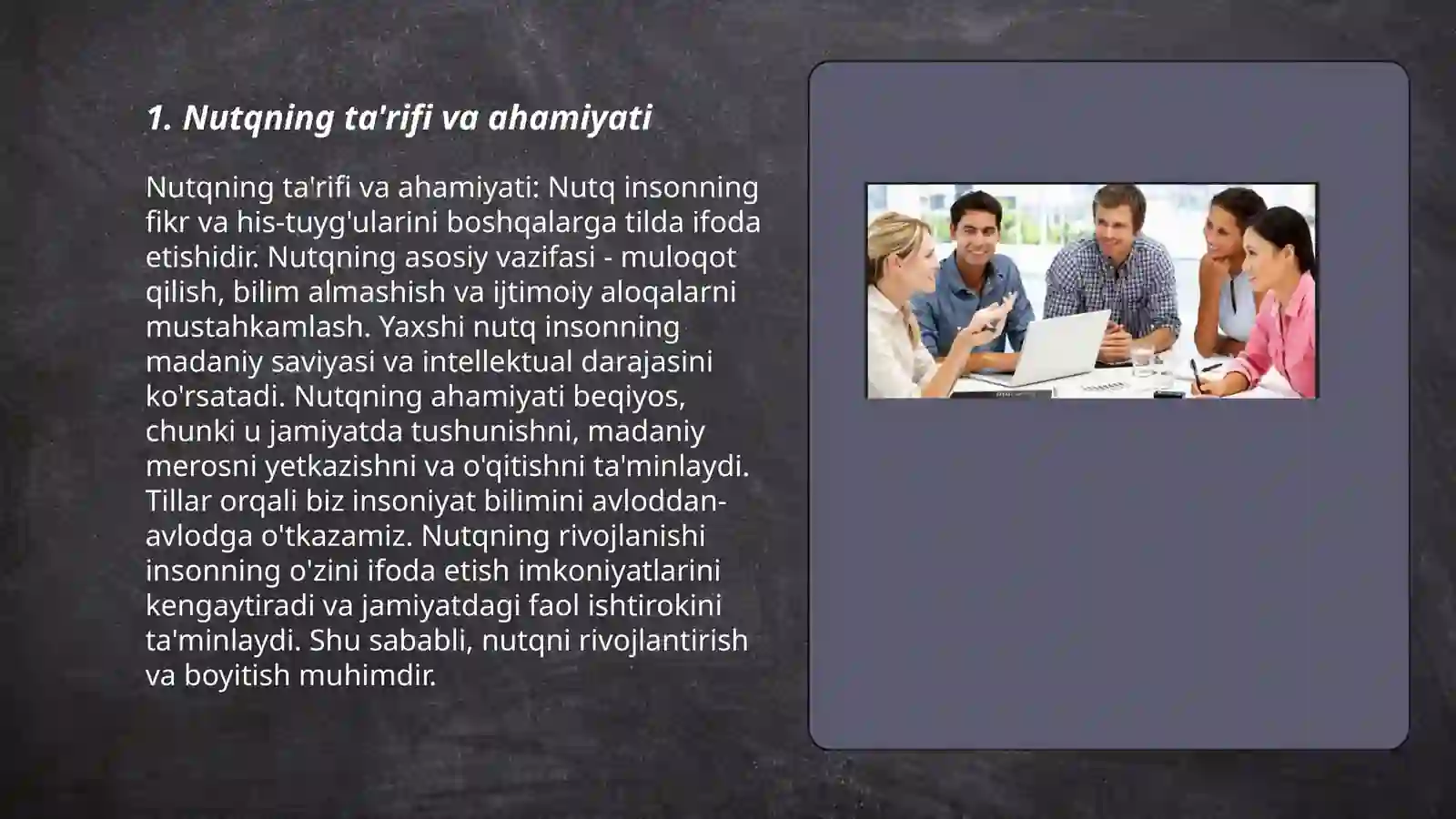 1. Nutqning ta'rifi va ahamiyati

Nutqning ta'rifi va ahamiyati: Nutq insonning fikr va his-tuyg'ularini boshqalarga tilda ifoda etishidir. Nutqning asosiy vazifasi - muloqot qilish, bilim almashish va ijtimoiy aloqalarni mustahkamlash. Yaxshi nutq insonning madaniy saviyasi va intellektual darajasini ko'rsatadi. Nutqning ahamiyati beqiyos, chunki u jamiyatda tushunishni, madaniy merosni yetkazishni va o'qitishni ta'minlaydi. Tillar orqali biz insoniyat bilimini avloddan-avlodga o'tkazamiz. Nutqning rivojlanishi insonning o'zini ifoda etish imkoniyatlarini kengaytiradi va jamiyatdagi faol ishtirokini ta'minlaydi. Shu sababli, nutqni rivojlantirish va boyitish muhimdir.